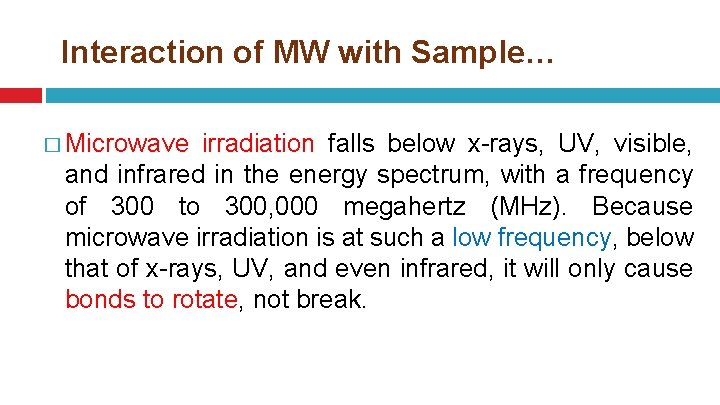 Interaction of MW with Sample…

□ Microwave irradiation falls below x-rays, UV, visible, and infrared in the energy spectrum, with a frequency of 300 to 300,000 megahertz (MHz). Because microwave irradiation is at such a low frequency, below that of x-rays, UV, and even infrared, it will only cause bonds to rotate, not break.